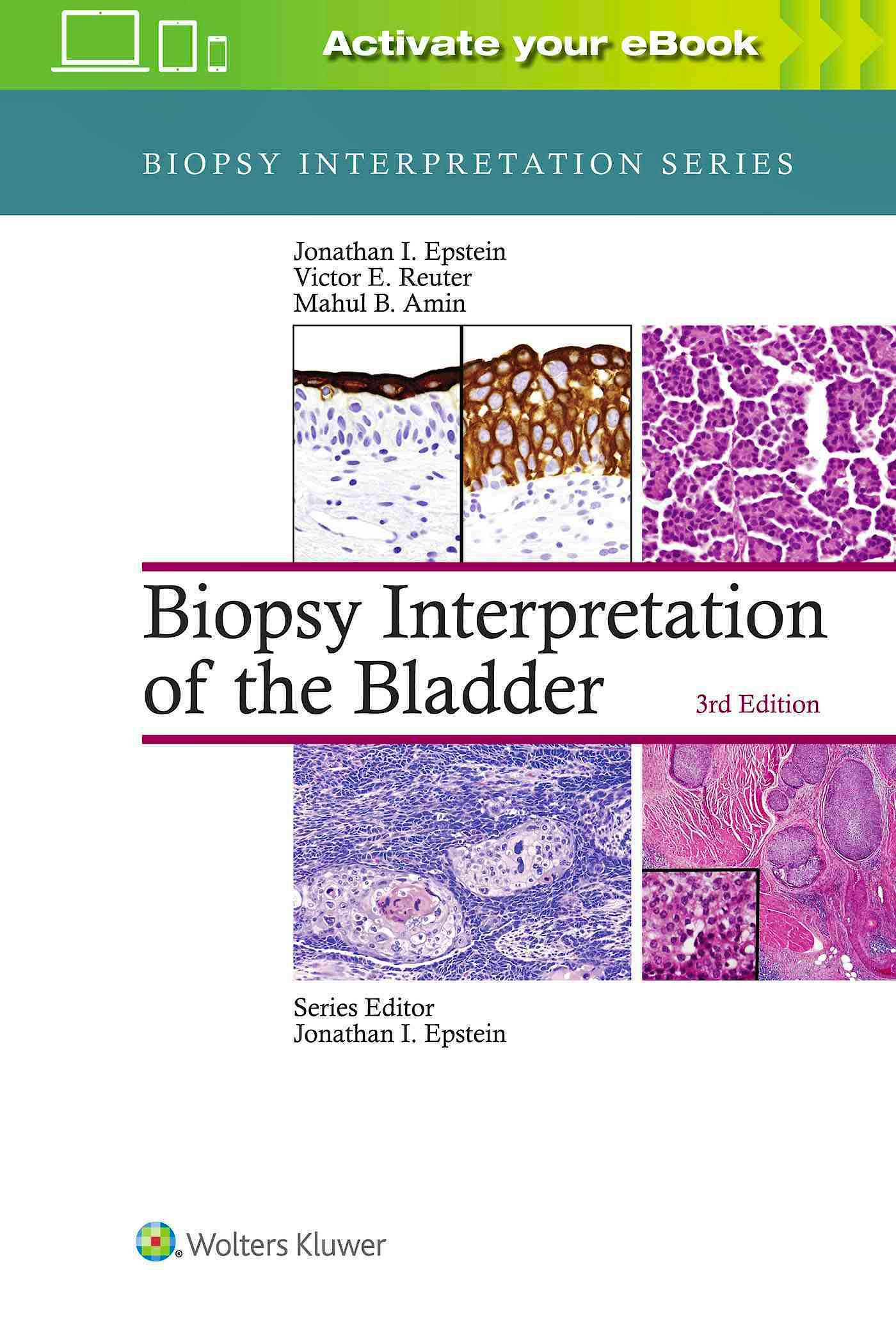 Activate your eBook

BIOPSY INTERPRETATION SERIES

Jonathan I. Epstein
Victor E. Reuter
Mahul B. Amin

Biopsy Interpretation of the Bladder

3rd Edition

Series Editor
Jonathan I. Epstein

Wolters Kluwer